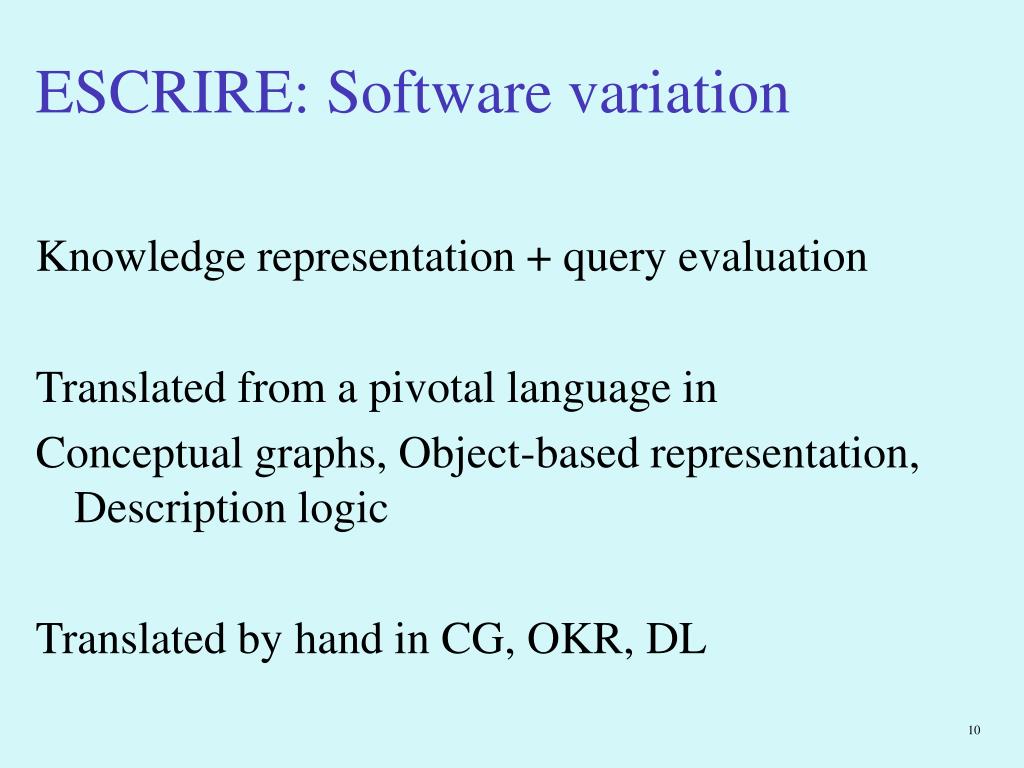 ESCRIRE: Software variation

Knowledge representation + query evaluation

Translated from a pivotal language in

Conceptual graphs, Object-based representation, Description logic

Translated by hand in CG, OKR, DL

10